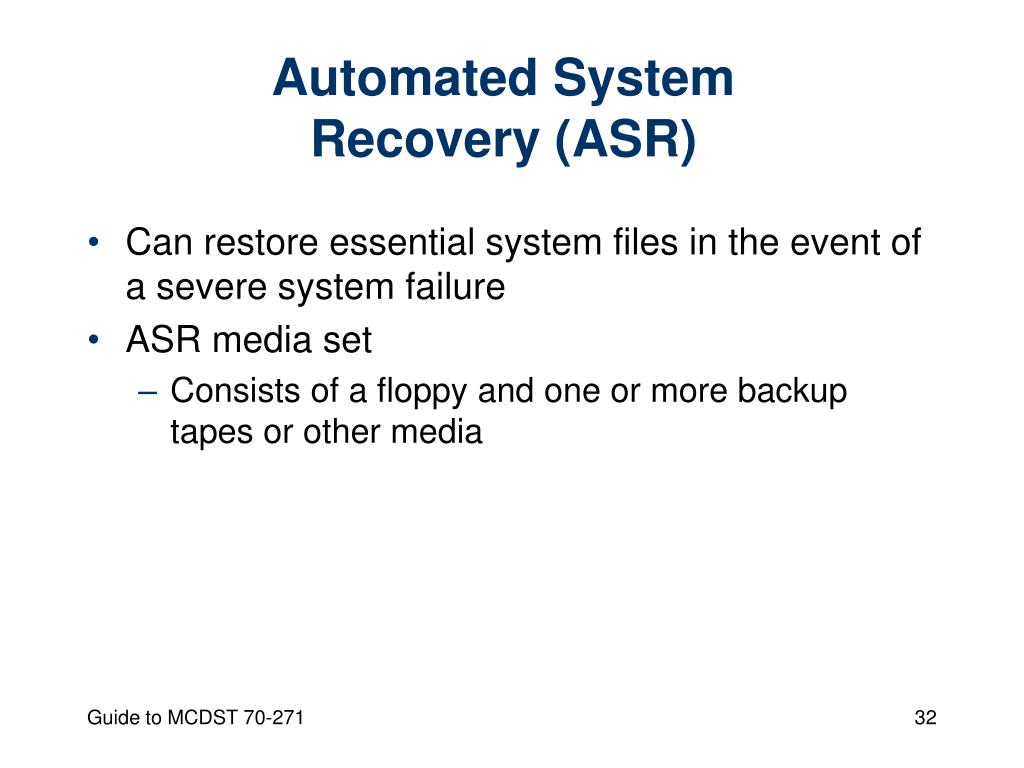 Automated System Recovery (ASR)

• Can restore essential system files in the event of a severe system failure
• ASR media set
– Consists of a floppy and one or more backup tapes or other media

Guide to MCDST 70-271

32